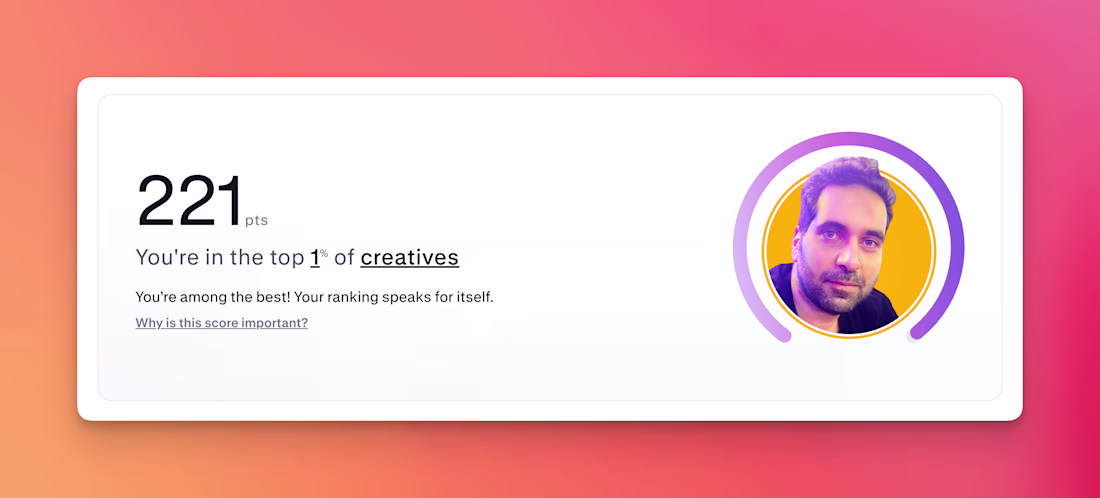 221 pts

You're in the top 1% of creatives

You're among the best! Your ranking speaks for itself.

Why is this score important?